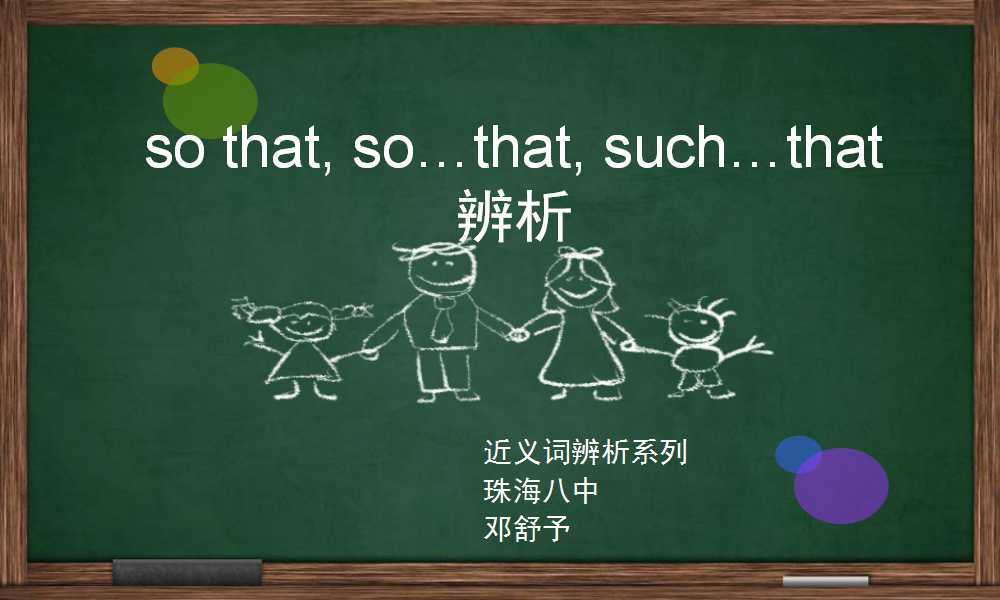 so that, so…that, such…that
辨析

近义词辨析系列
珠海八中
邓舒予